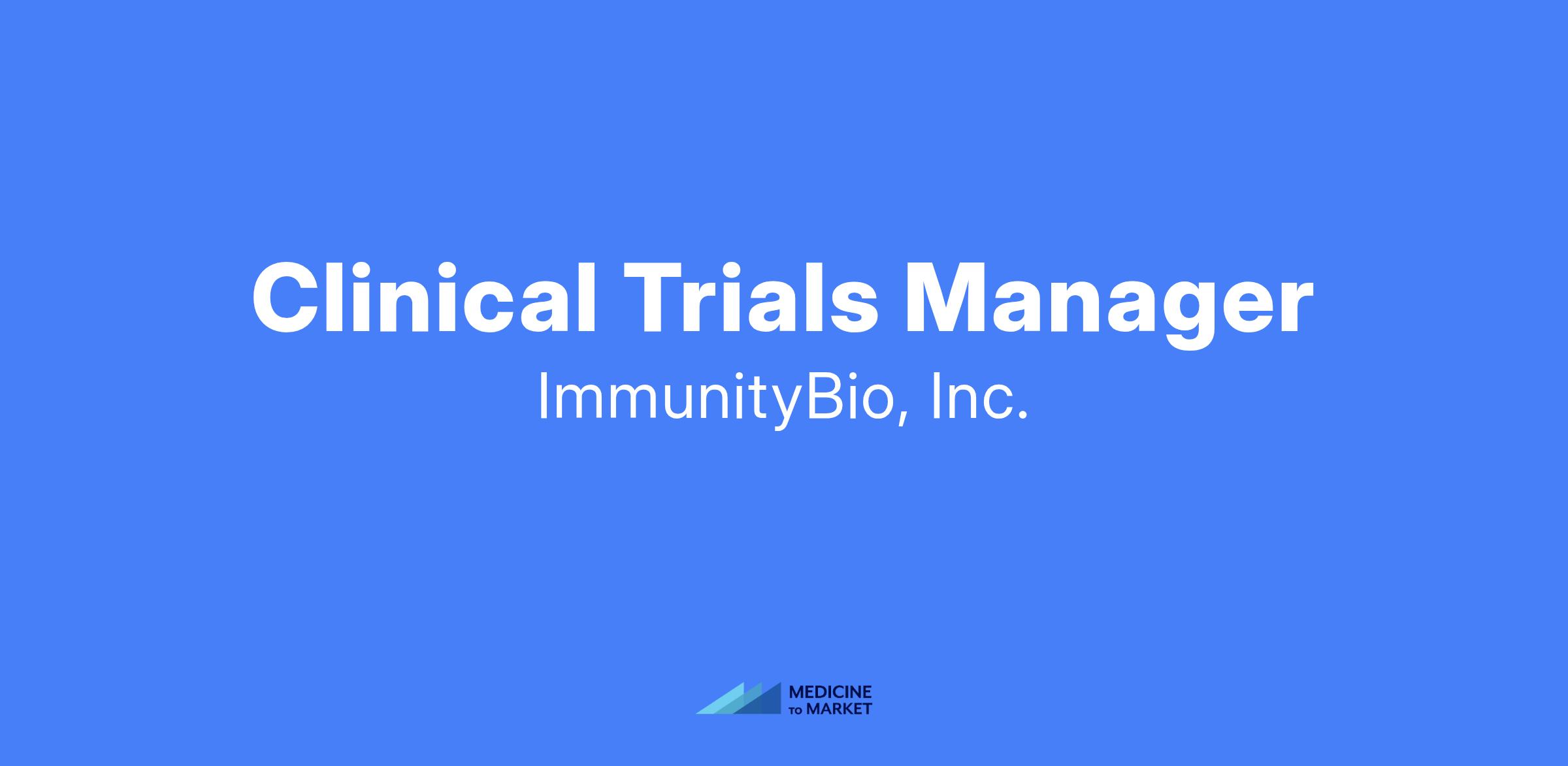 Clinical Trials Manager

ImmunityBio, Inc.

MEDICINE TO MARKET